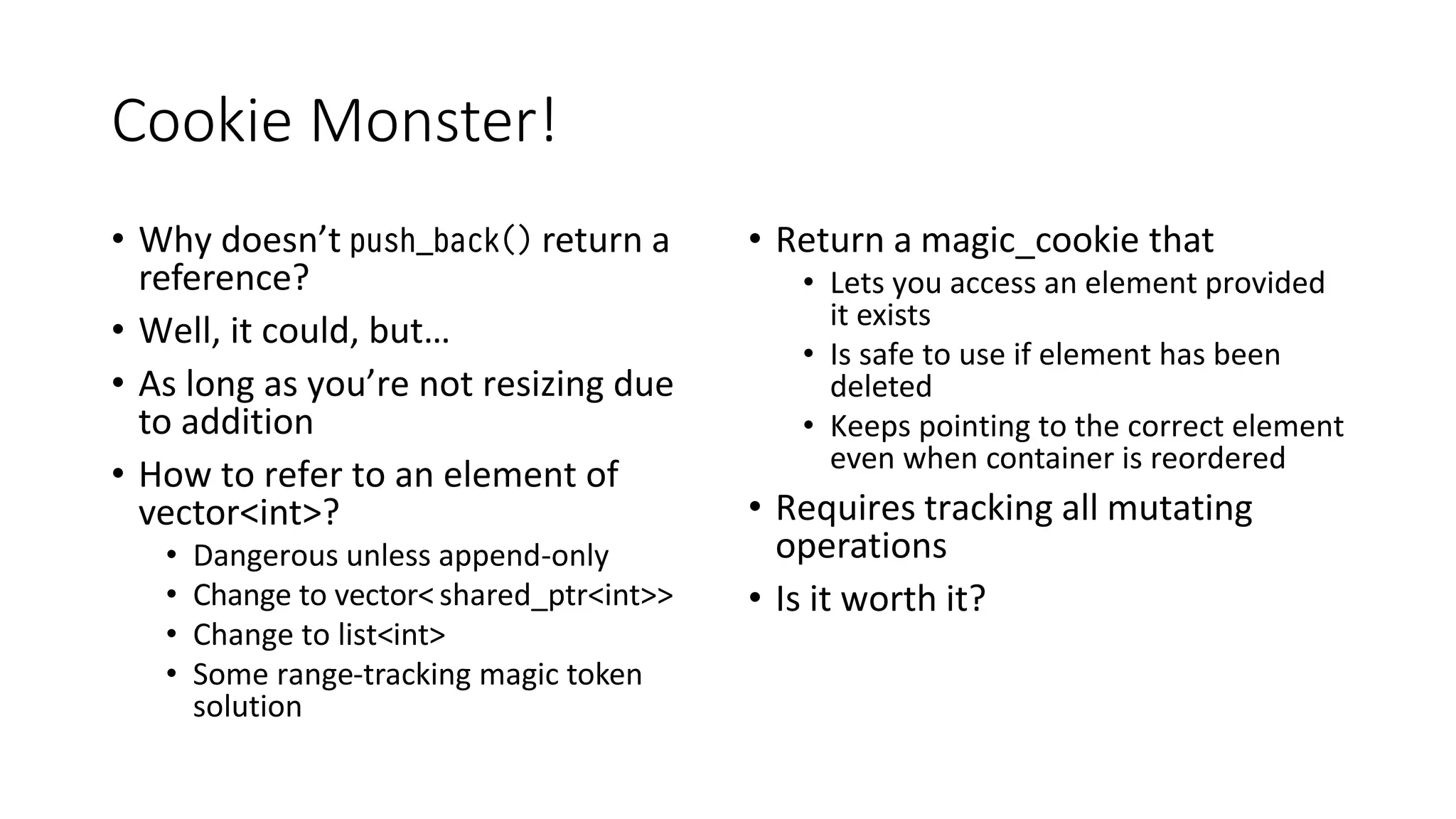 Cookie Monster!

• Why doesn't push_back() return a reference?
• Well, it could, but…
• As long as you're not resizing due to addition
• How to refer to an element of vector<int>?
  • Dangerous unless append-only
  • Change to vector< shared_ptr<int>>
  • Change to list<int>
  • Some range-tracking magic token solution

• Return a magic_cookie that
  • Lets you access an element provided it exists
  • Is safe to use if element has been deleted
  • Keeps pointing to the correct element even when container is reordered
• Requires tracking all mutating operations
• Is it worth it?